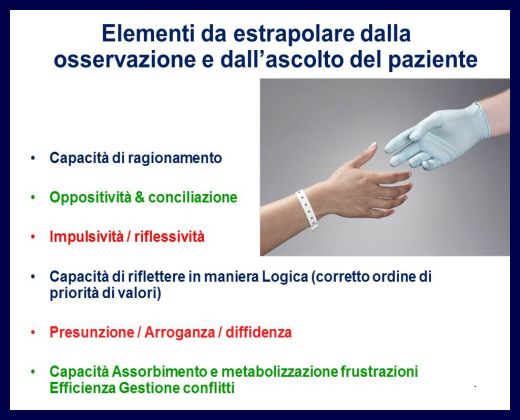 Elementi da estrapolare dalla osservazione e dall’ascolto del paziente

• Capacità di ragionamento

• Oppositività & conciliazione

• Impulsività / riflessività

• Capacità di riflettere in maniera Logica (corretto ordine di priorità di valori)

• Presunzione / Arroganza / diffidenza

• Capacità Assorbimento e metabolizzazione frustrazioni Efficienza Gestione conflitti